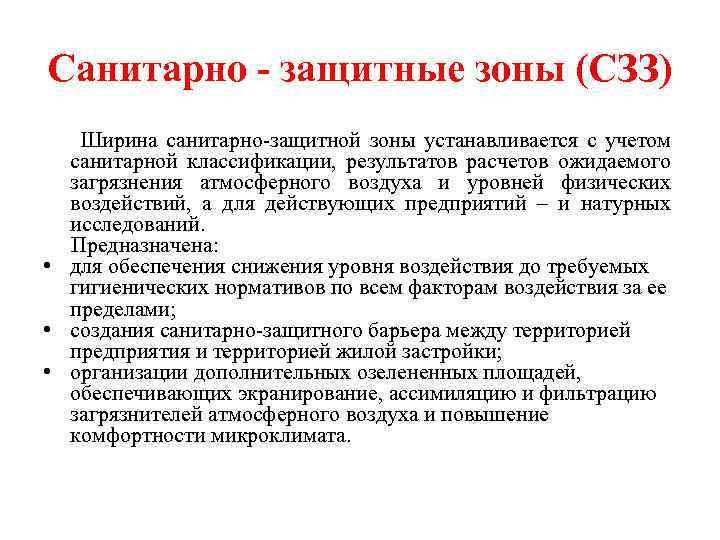 Санитарно - защитные зоны (СЗЗ)

Ширина санитарно-защитной зоны устанавливается с учетом санитарной классификации, результатов расчетов ожидаемого загрязнения атмосферного воздуха и уровней физических воздействий, а для действующих предприятий – и натурных исследований.

Предназначена:

• для обеспечения снижения уровня воздействия до требуемых гигиенических нормативов по всем факторам воздействия за ее пределами;
• создания санитарно-защитного барьера между территорией предприятия и территорией жилой застройки;
• организации дополнительных озелененных площадей, обеспечивающих экранирование, ассимиляцию и фильтрацию загрязнителей атмосферного воздуха и повышение комфортности микроклимата.